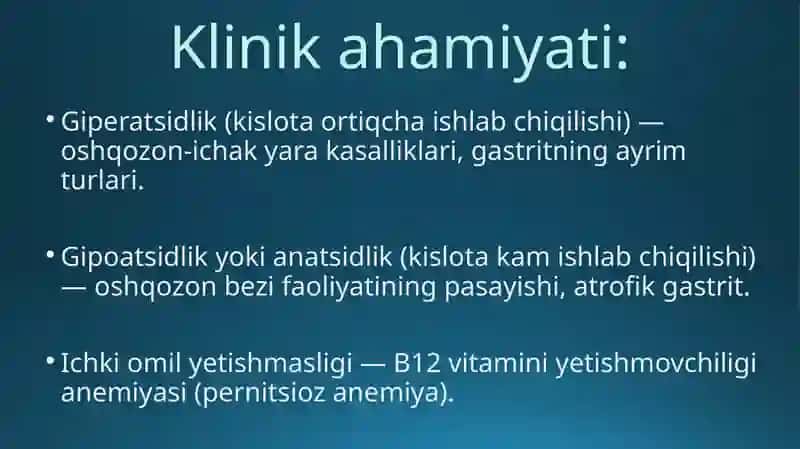 Klinik ahamiyati:

• Giperatsidlik (kislota ortiqcha ishlab chiqilishi) — oshqozon-ichak yara kasalliklari, gastritning ayrim turlari.

• Gipoatsidlik yoki anatsidlik (kislota kam ishlab chiqilishi) — oshqozon bezi faoliyatining pasayishi, atrofik gastrit.

• Ichki omil yetishmasligi — B12 vitamini yetishmovchiligi anemiyasi (pernitsioz anemiya).